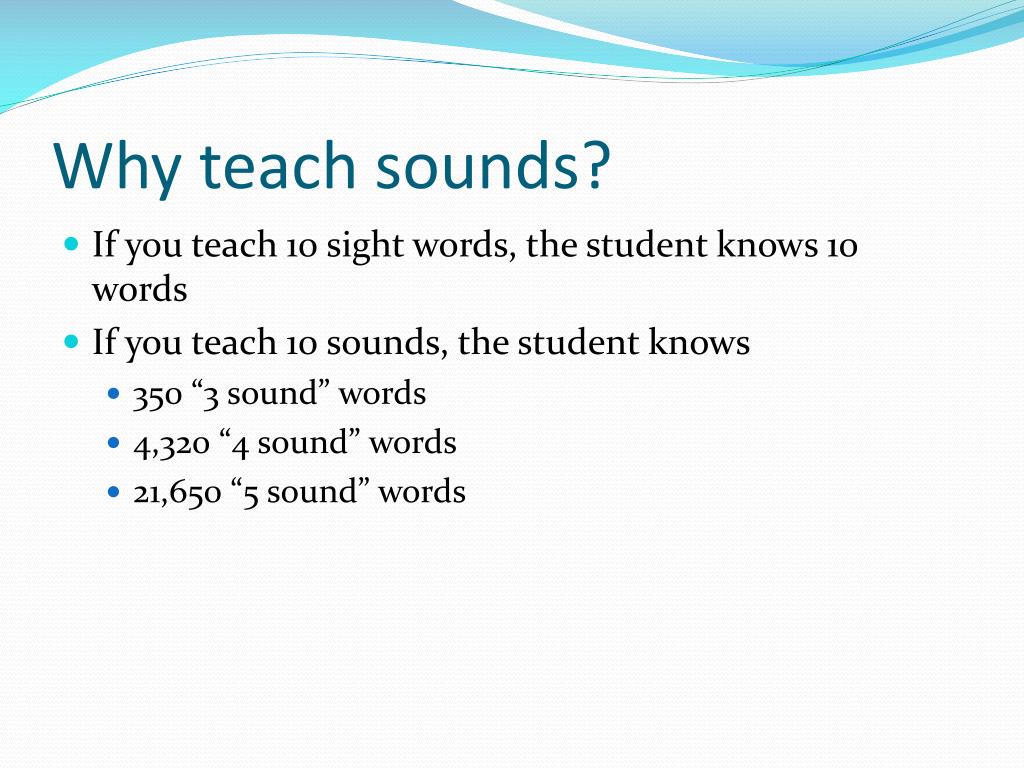 Why teach sounds?

- If you teach 10 sight words, the student knows 10 words
- If you teach 10 sounds, the student knows
  - 350 “3 sound” words
  - 4,320 “4 sound” words
  - 21,650 “5 sound” words